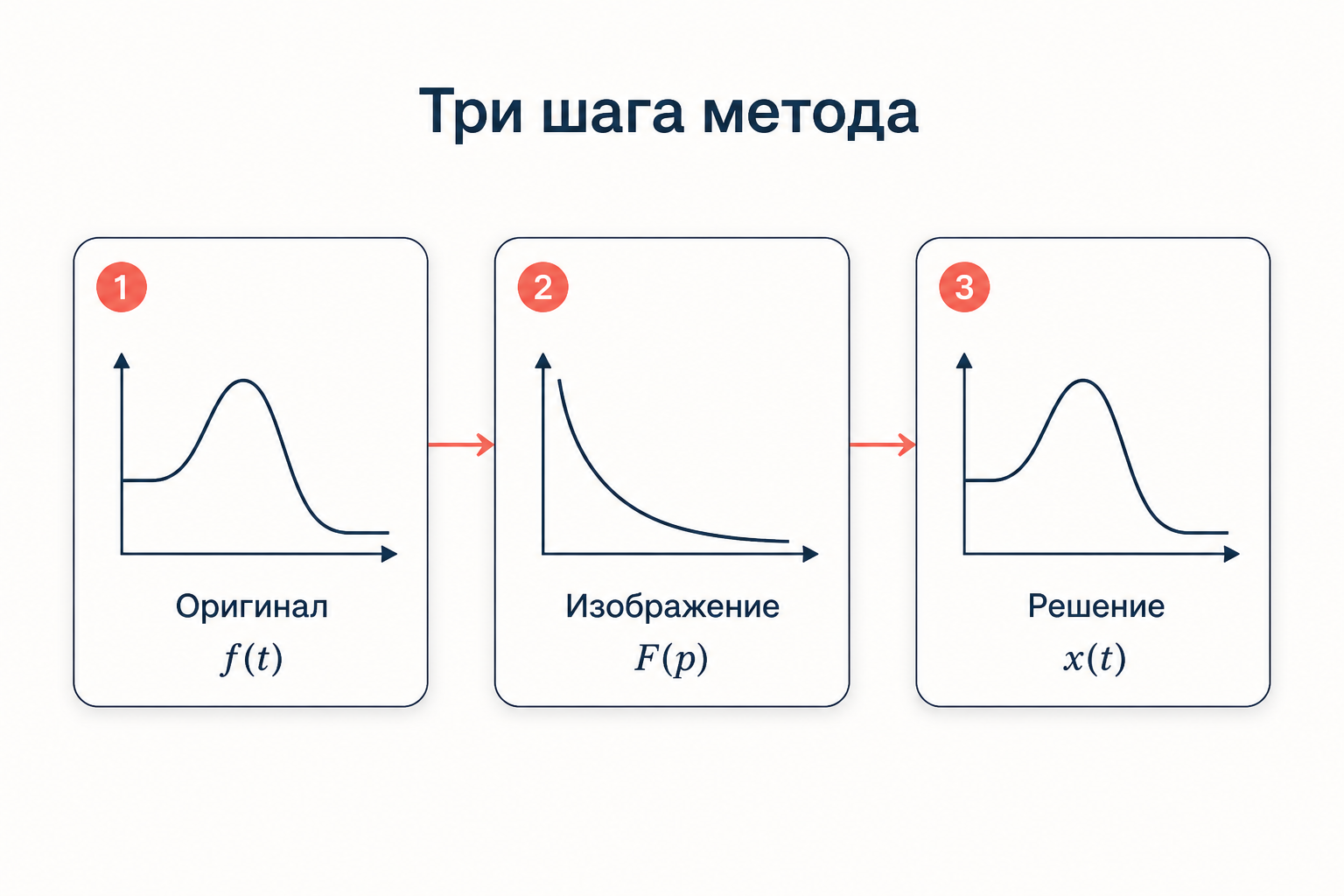 Три шага метода

1

Оригинал

$f(t)$

2

Изображение

$F(p)$

3

Решение

$x(t)$